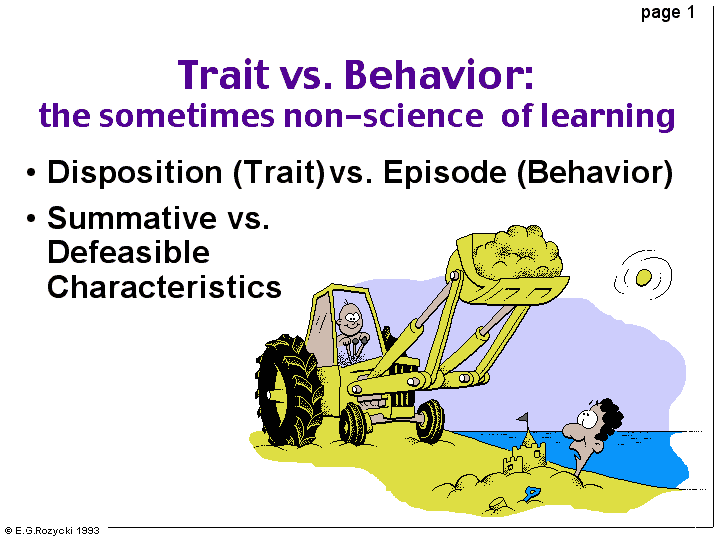 page 1

Trait vs. Behavior:
the sometimes non-science of learning

• Disposition (Trait) vs. Episode (Behavior)
• Summative vs. Defeasible Characteristics

© E.G.Rozycki 1993